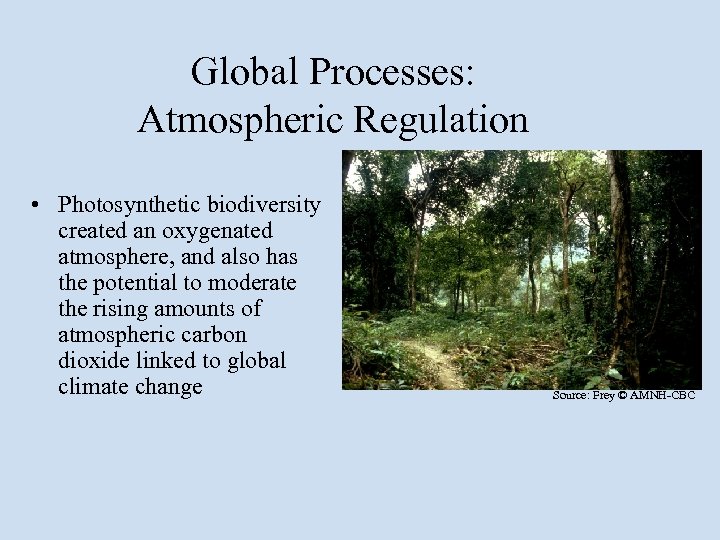 Global Processes:
Atmospheric Regulation

• Photosynthetic biodiversity created an oxygenated atmosphere, and also has the potential to moderate the rising amounts of atmospheric carbon dioxide linked to global climate change

Source: Frey © AMNH-CBC